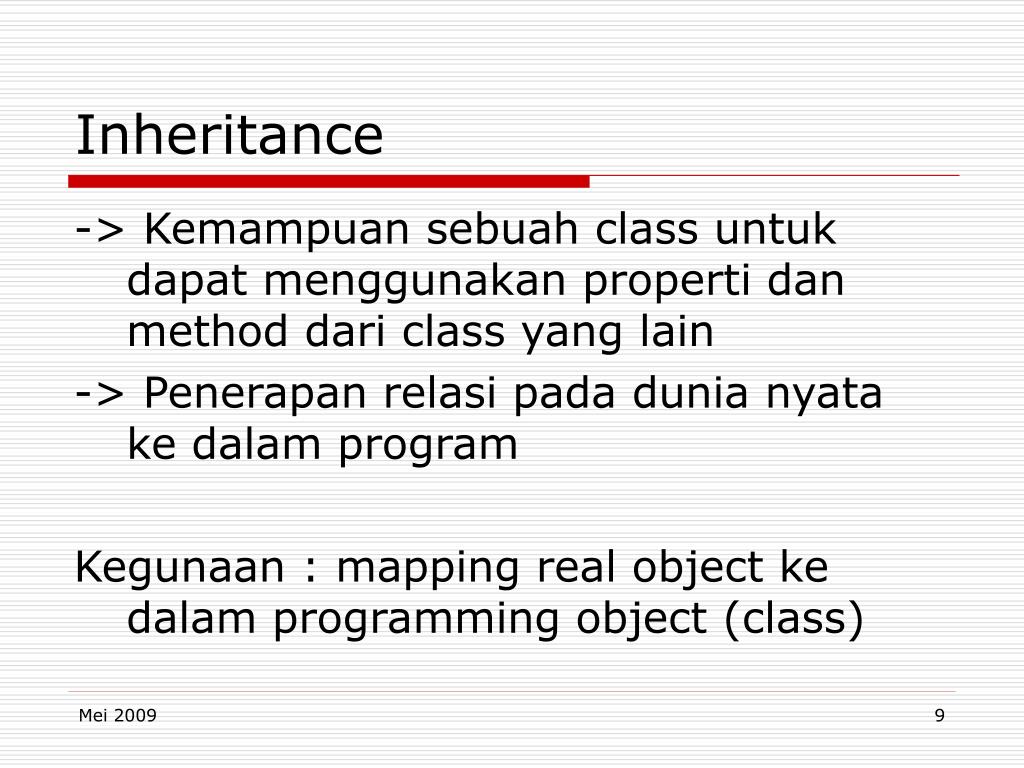 Inheritance

-> Kemampuan sebuah class untuk dapat menggunakan properti dan method dari class yang lain

-> Penerapan relasi pada dunia nyata ke dalam program

Kegunaan : mapping real object ke dalam programming object (class)

Mei 2009

9